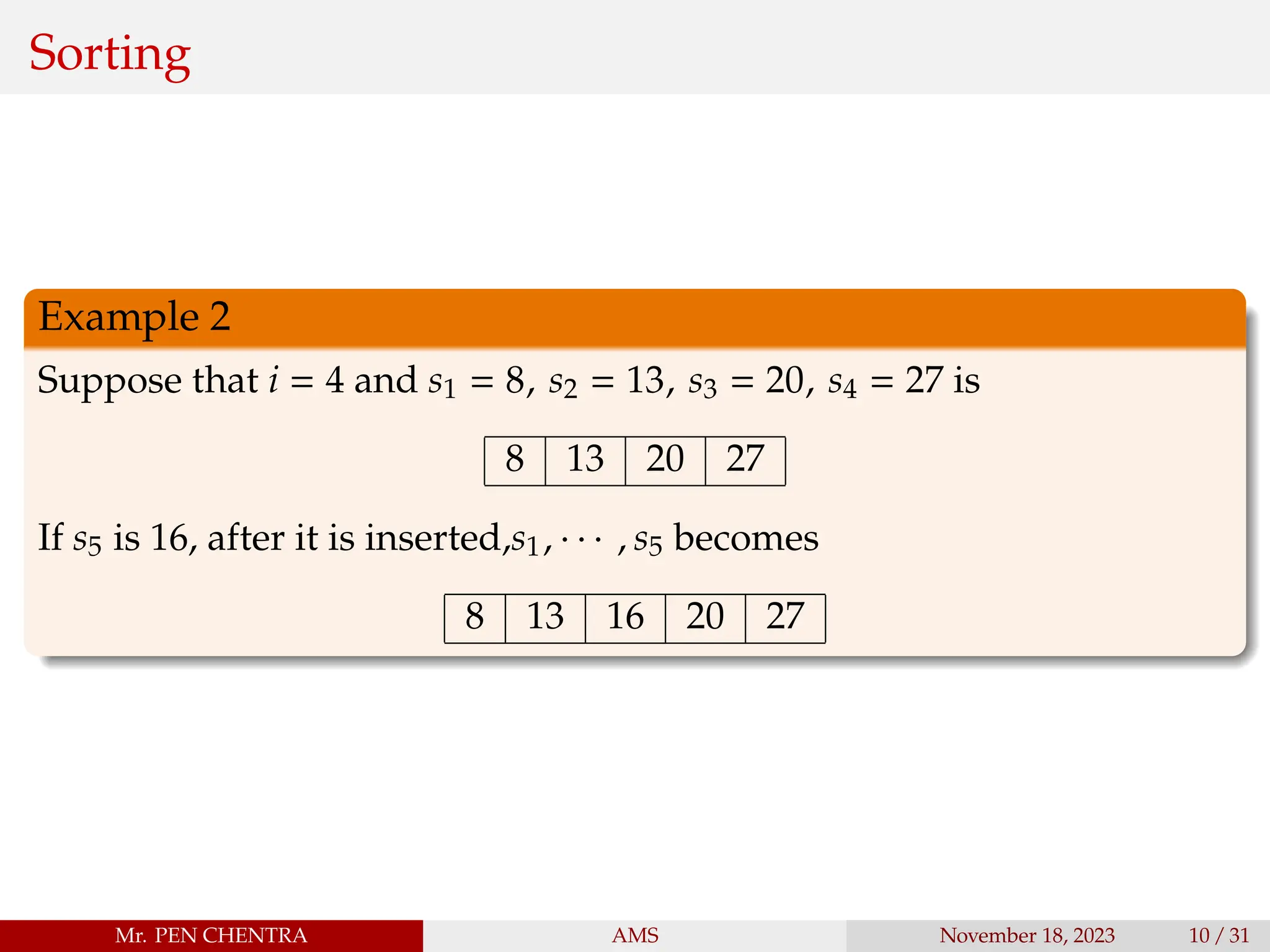 Sorting

Example 2

Suppose that $i = 4$ and $s_1 = 8$, $s_2 = 13$, $s_3 = 20$, $s_4 = 27$ is

| 8 | 13 | 20 | 27 |
|---|---|---|---|

If $s_5$ is 16, after it is inserted,$s_1, \cdots, s_5$ becomes

| 8 | 13 | 16 | 20 | 27 |
|---|---|---|---|---|

Mr. PEN CHENTRA AMS November 18, 2023 10 / 31